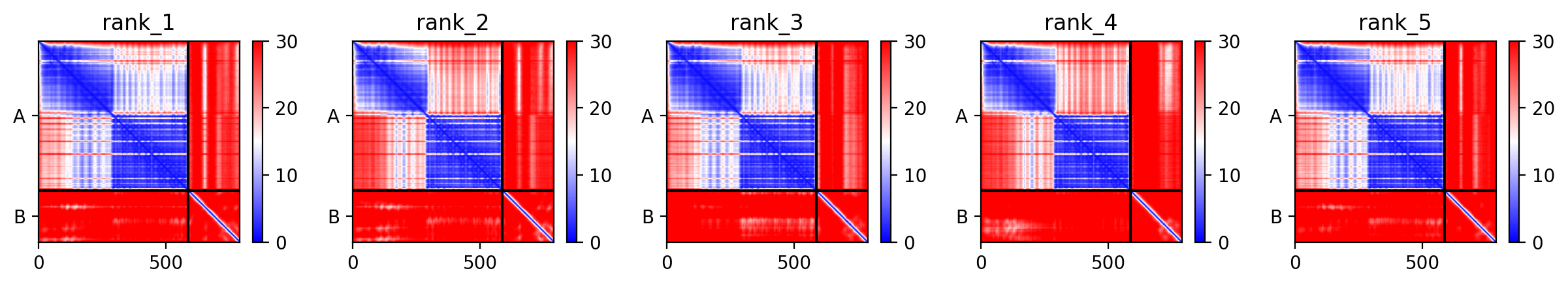 rank_1

A

B

0 500

30 20 10 0

rank_2

A

B

0 500

30 20 10 0

rank_3

A

B

0 500

30 20 10 0

rank_4

A

B

0 500

30 20 10 0

rank_5

A

B

0 500

30 20 10 0